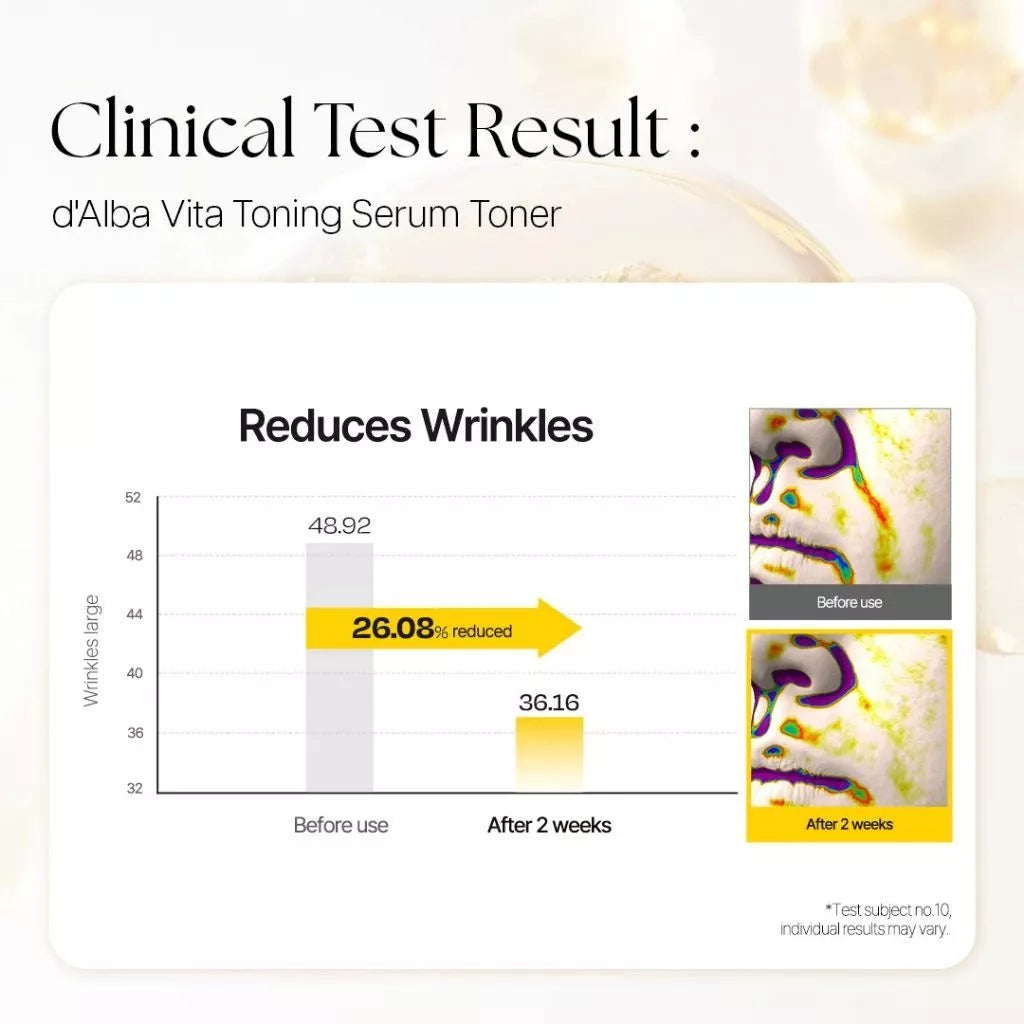 Clinical Test Result :

d'Alba Vita Toning Serum Toner

Reduces Wrinkles

Wrinkles large

52
48
44
40
36
32

48.92

26.08% reduced

36.16

Before use

After 2 weeks

Before use

After 2 weeks

*Test subject no.10, individual results may vary.